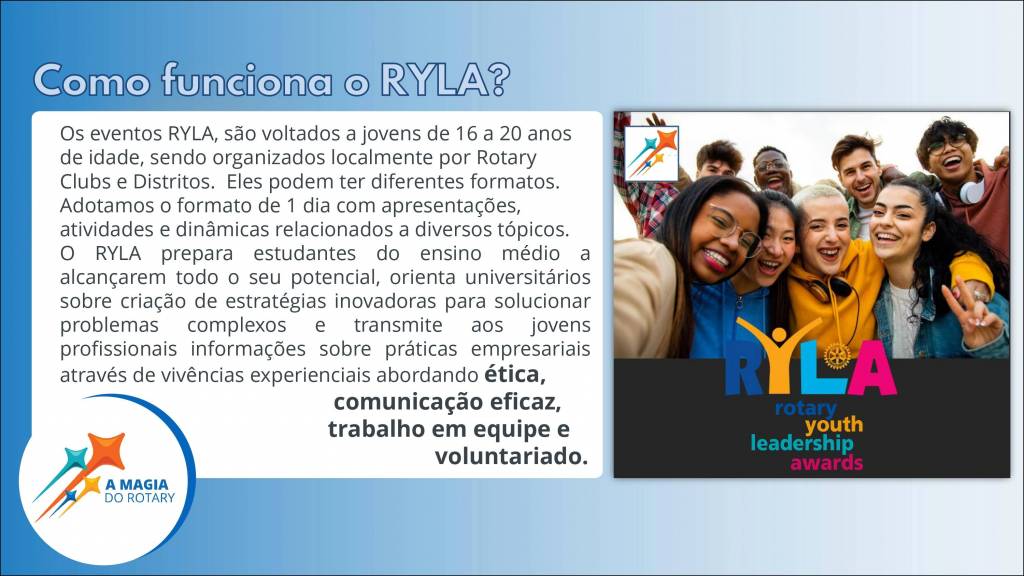 Como funciona o RYLA?

Os eventos RYLA, são voltados a jovens de 16 a 20 anos de idade, sendo organizados localmente por Rotary Clubs e Distritos. Eles podem ter diferentes formatos. Adotamos o formato de 1 dia com apresentações, atividades e dinâmicas relacionados a diversos tópicos.
O RYLA prepara estudantes do ensino médio a alcançarem todo o seu potencial, orienta universitários sobre criação de estratégias inovadoras para solucionar problemas complexos e transmite aos jovens profissionais informações sobre práticas empresariais através de vivências experienciais abordando ética, comunicação eficaz, trabalho em equipe e voluntariado.

A MAGIA DO ROTARY

RYLA
rotary
youth
leadership
awards